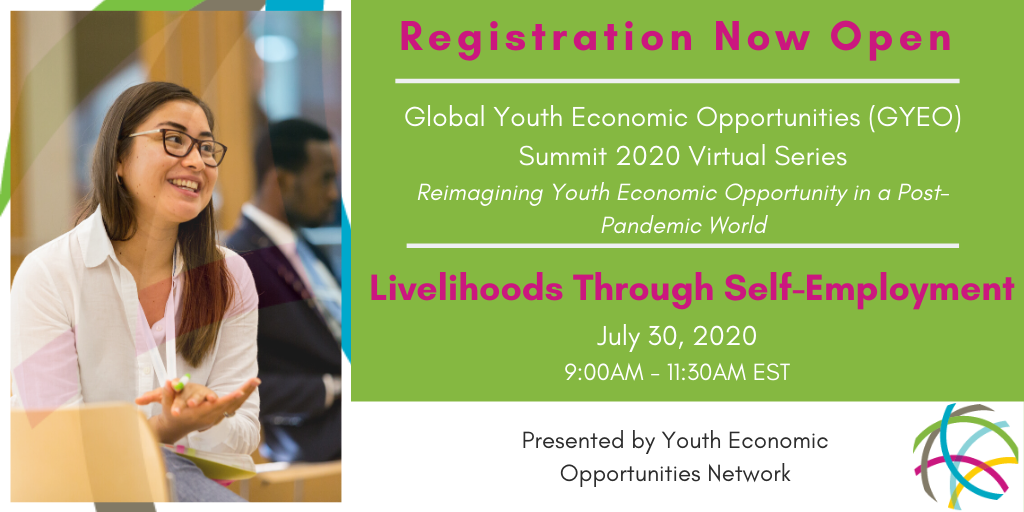 Registration Now Open

Global Youth Economic Opportunities (GYEO) Summit 2020 Virtual Series

Reimagining Youth Economic Opportunity in a Post-Pandemic World

Livelihoods Through Self-Employment

July 30, 2020

9:00AM - 11:30AM EST

Presented by Youth Economic Opportunities Network